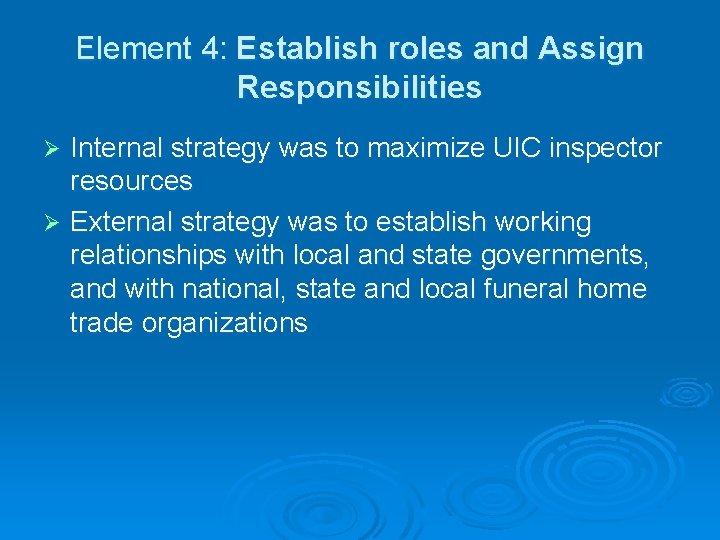 Element 4: Establish roles and Assign Responsibilities

➢ Internal strategy was to maximize UIC inspector resources

➢ External strategy was to establish working relationships with local and state governments, and with national, state and local funeral home trade organizations